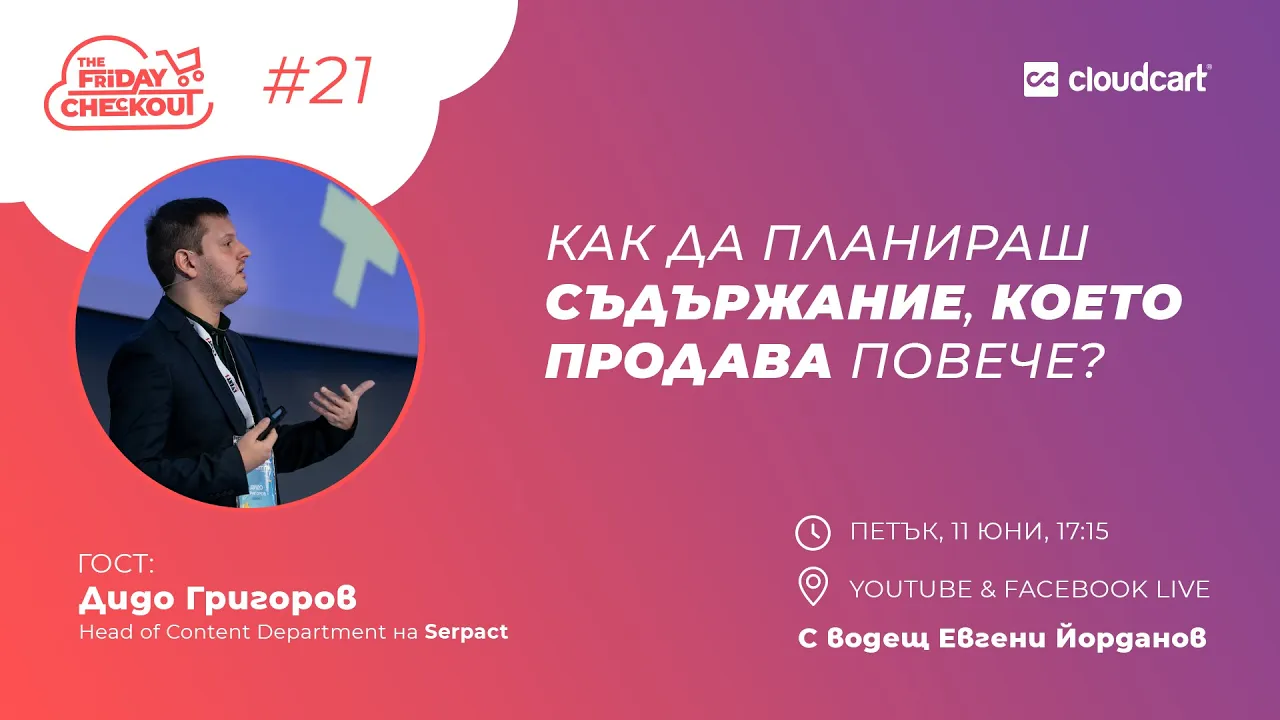 THE FRIDAY CHECKOUT

#21

cloudcart

КАК ДА ПЛАНИРАШ СЪДЪРЖАНИЕ, КОЕТО ПРОДАВА ПОВЕЧЕ?

ГОСТ:
Дидо Григоров
Head of Content Department на Serpact

ПЕТЪК, 11 ЮНИ, 17:15

YOUTUBE & FACEBOOK LIVE

С водещ Евгени Йорданов